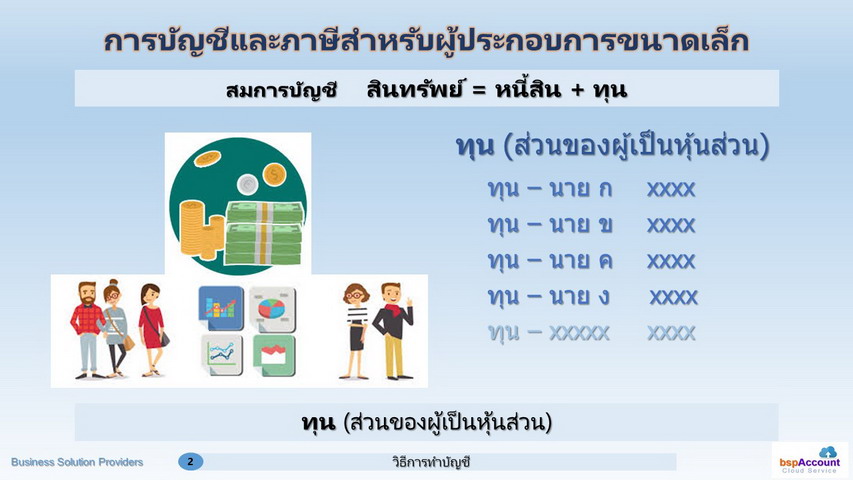 การบัญชีและภาษีสำหรับผู้ประกอบการขนาดเล็ก

สมการบัญชี สินทรัพย์ = หนี้สิน + ทุน

ทุน (ส่วนของผู้เป็นหุ้นส่วน)

ทุน – นาย ก xxxx

ทุน – นาย ข xxxx

ทุน – นาย ค xxxx

ทุน – นาย ง xxxx

ทุน – xxxxx xxxx

ทุน (ส่วนของผู้เป็นหุ้นส่วน)

Business Solution Providers 2 วิธีการทำบัญชี

bspAccount Cloud Service